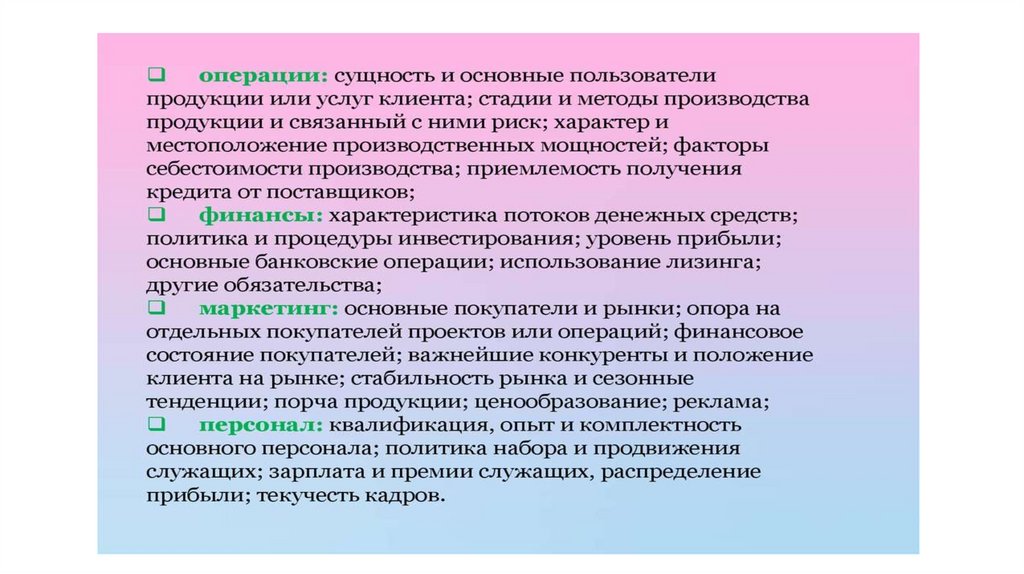 ❑ операции: сущность и основные пользователи продукции или услуг клиента; стадии и методы производства продукции и связанный с ними риск; характер и местоположение производственных мощностей; факторы себестоимости производства; приемлемость получения кредита от поставщиков;

❑ финансы: характеристика потоков денежных средств; политика и процедуры инвестирования; уровень прибыли; основные банковские операции; использование лизинга; другие обязательства;

❑ маркетинг: основные покупатели и рынки; опора на отдельных покупателей проектов или операций; финансовое состояние покупателей; важнейшие конкуренты и положение клиента на рынке; стабильность рынка и сезонные тенденции; порча продукции; ценообразование; реклама;

❑ персонал: квалификация, опыт и комплектность основного персонала; политика набора и продвижения служащих; зарплата и премии служащих, распределение прибыли; текучесть кадров.